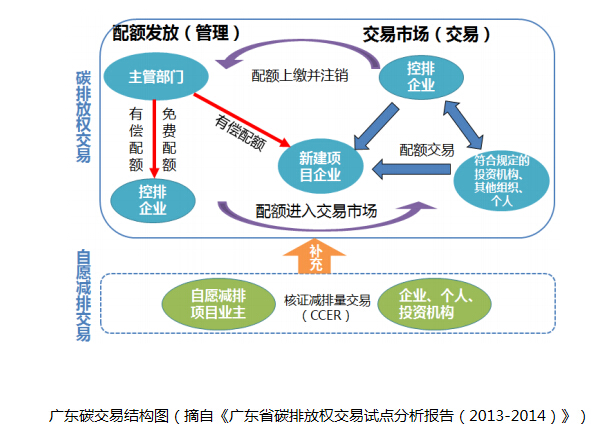 碳排放权交易

配额发放（管理）

交易市场（交易）

主管部门

配额上缴并注销

控排企业

有偿配额

免费配额

有偿配额

新建项目企业

配额交易

符合规定的投资机构、其他组织、个人

控排企业

配额进入交易市场

补充

自愿减排交易

自愿减排项目业主

核证减排量交易（CCER）

企业、个人、投资机构

广东碳交易结构图（摘自《广东省碳排放权交易试点分析报告（2013-2014）》）